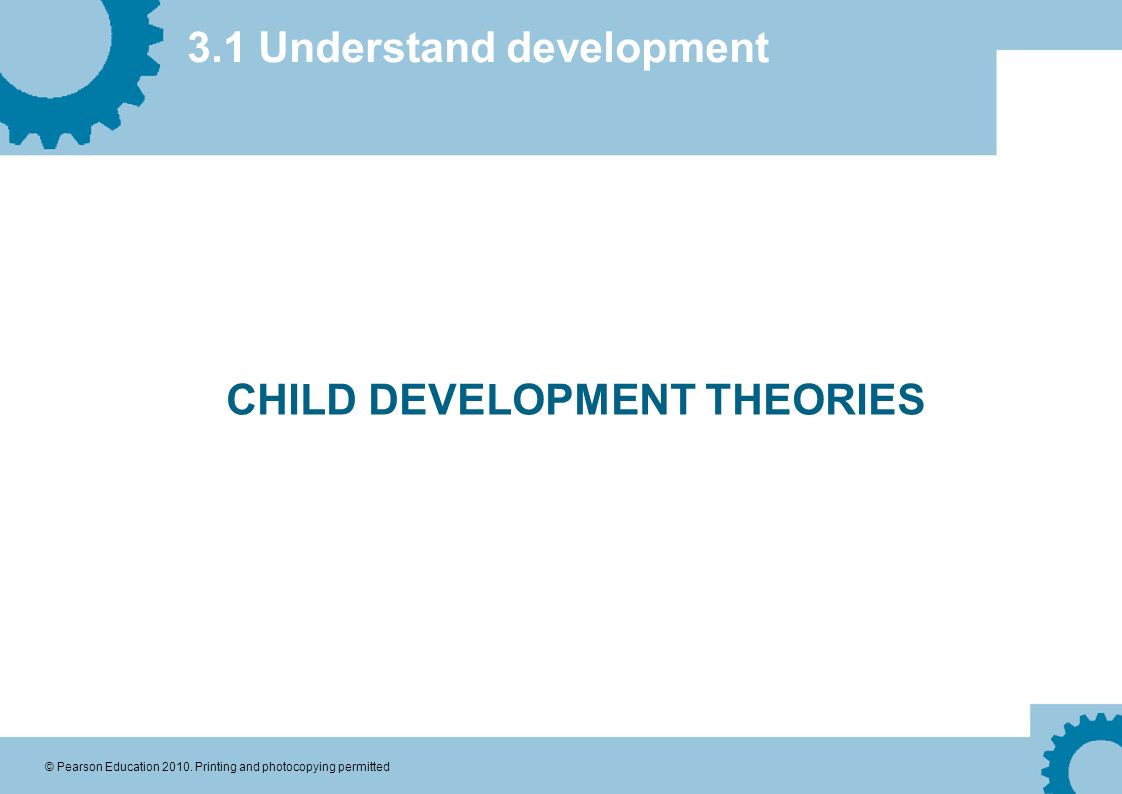 3.1 Understand development

CHILD DEVELOPMENT THEORIES

© Pearson Education 2010. Printing and photocopying permitted